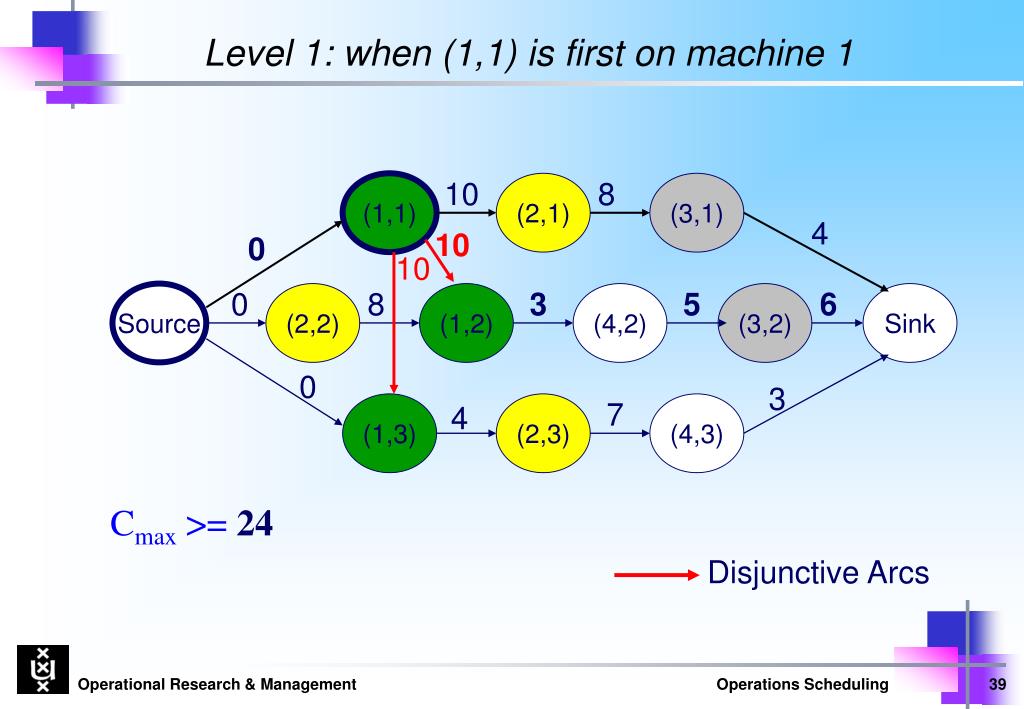 Level 1: when (1,1) is first on machine 1

(1,1)
10
(2,1)
8
(3,1)
4
0
10
10
Source
0
(2,2)
8
(1,2)
3
(4,2)
5
(3,2)
6
Sink
0
3
(1,3)
4
(2,3)
7
(4,3)

$C_{max}$ >= 24

Disjunctive Arcs

Operational Research & Management
Operations Scheduling
39